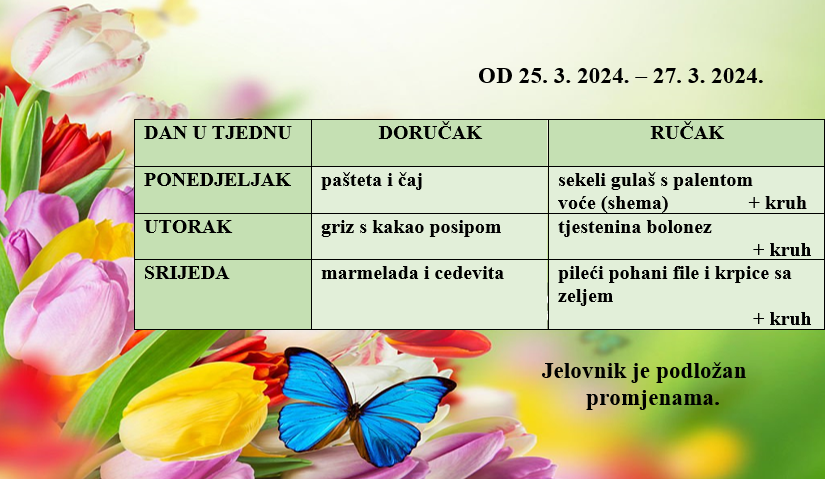 OD 25. 3. 2024. – 27. 3. 2024.

| DAN U TJEDNU | DORUČAK | RUČAK |
|---|---|---|
| PONEDJELJAK | pašteta i čaj | sekeli gulaš s palentom voće (shema) + kruh |
| UTORAK | griz s kakao posipom | tjestenina bolonez + kruh |
| SRIJEDA | marmelada i cedevita | pileći pohani file i krpice sa zeljem + kruh |

Jelovnik je podložan promjenama.